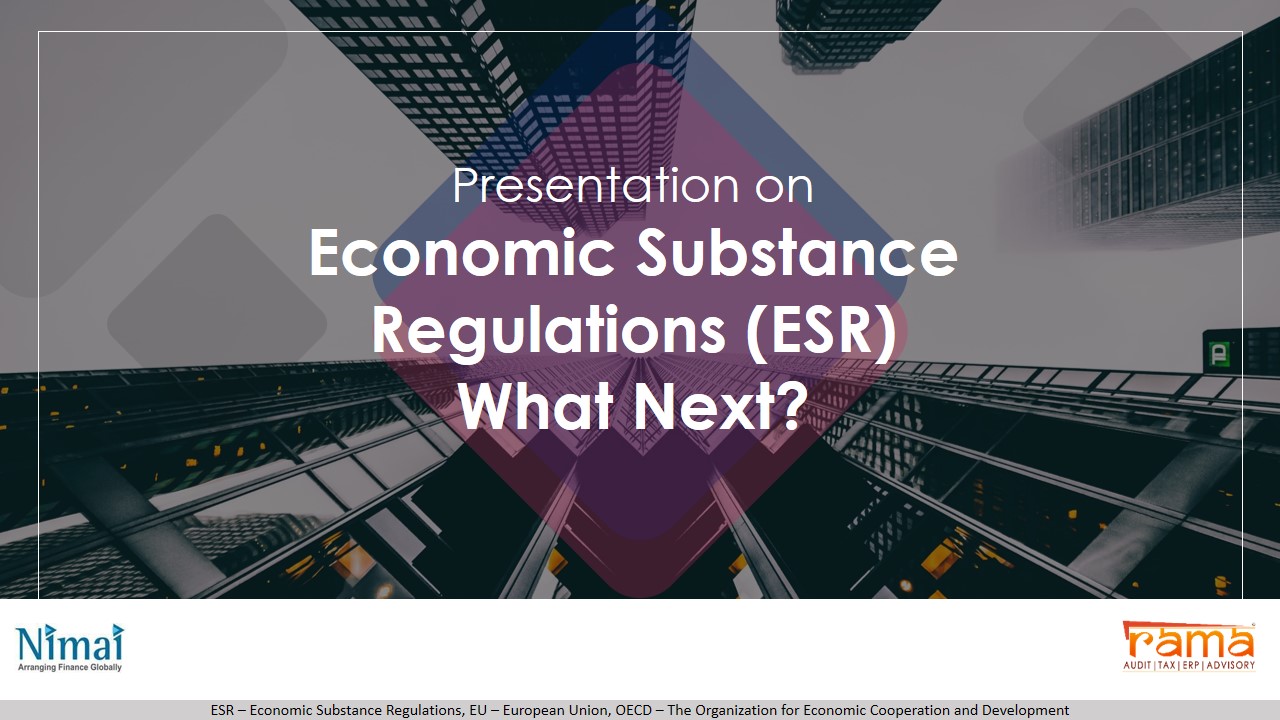 Presentation on
Economic Substance Regulations (ESR) What Next?

Nimai
Arranging Finance Globally

rama
AUDIT | TAX | ERP | ADVISORY

ESR – Economic Substance Regulations, EU – European Union, OECD – The Organization for Economic Cooperation and Development